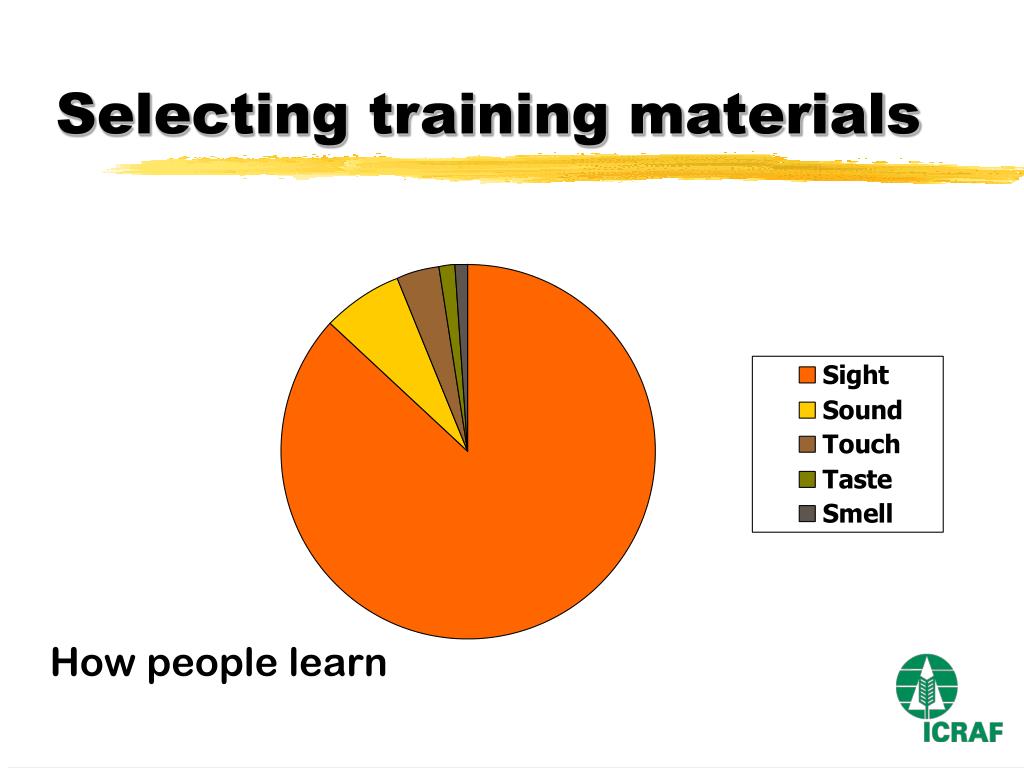 Selecting training materials

Sight
Sound
Touch
Taste
Smell

How people learn

ICRAF